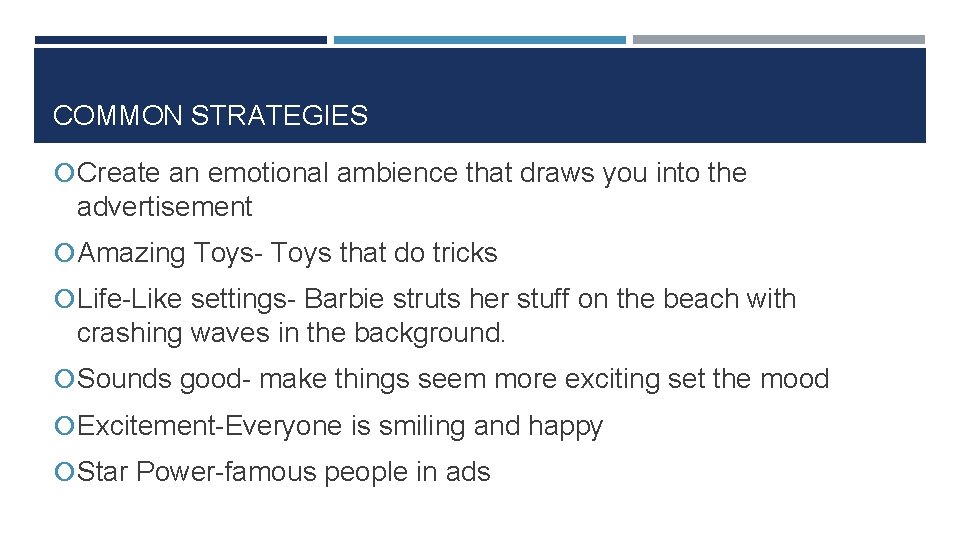 COMMON STRATEGIES

Create an emotional ambience that draws you into the advertisement

Amazing Toys- Toys that do tricks

Life-Like settings- Barbie struts her stuff on the beach with crashing waves in the background.

Sounds good- make things seem more exciting set the mood

Excitement-Everyone is smiling and happy

Star Power-famous people in ads